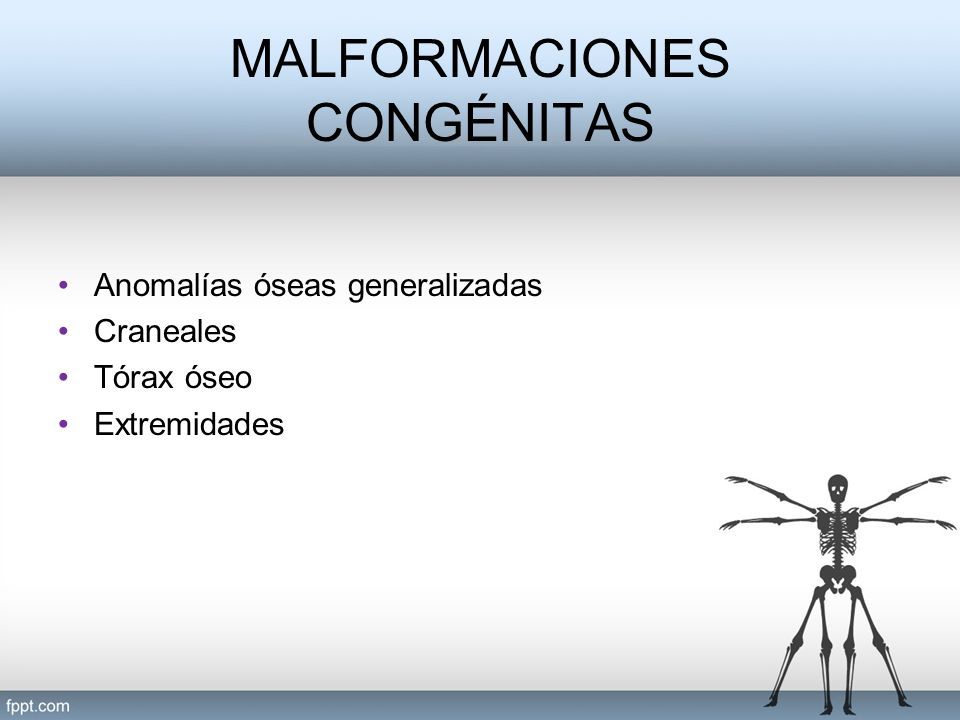 MALFORMACIONES CONGÉNITAS

• Anomalías óseas generalizadas
• Craneales
• Tórax óseo
• Extremidades

fppt.com